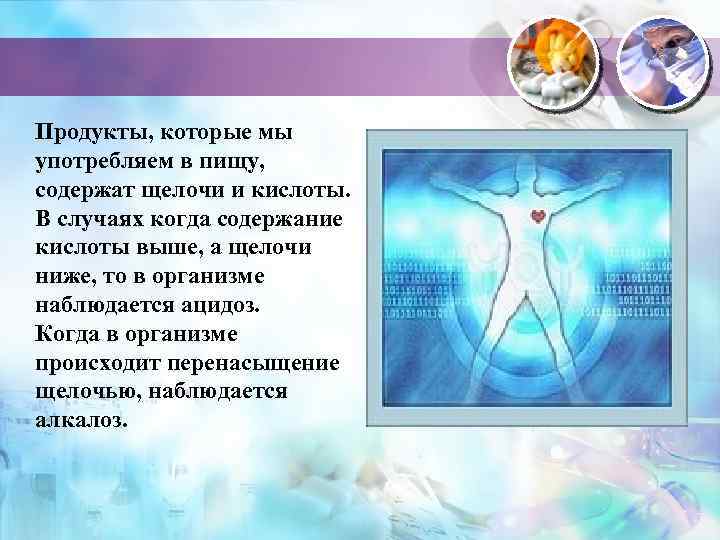 Продукты, которые мы употребляем в пищу, содержат щелочи и кислоты. В случаях когда содержание кислоты выше, а щелочи ниже, то в организме наблюдается ацидоз. Когда в организме происходит перенасыщение щелочью, наблюдается алкалоз.